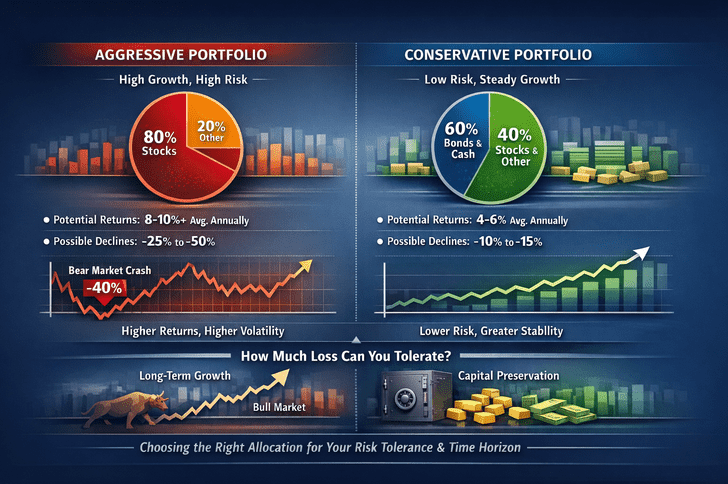 AGGRESSIVE PORTFOLIO

High Growth, High Risk

80% Stocks

20% Other

• Potential Returns: 8-10%+ Avg. Annually

• Possible Declines: -25% to -50%

Bear Market Crash

-40%

Higher Returns, Higher Volatility

CONSERVATIVE PORTFOLIO

Low Risk, Steady Growth

60% Bonds & Cash

40% Stocks & Other

• Potential Returns: 4-6% Avg. Annually

• Possible Declines: -10% to -15%

Lower Risk, Greater Stablity

How Much Loss Can You Tolerate?

Long-Term Growth

Bull Market

Capital Preservation

Choosing the Right Allocation for Your Risk Tolerance & Time Horizon